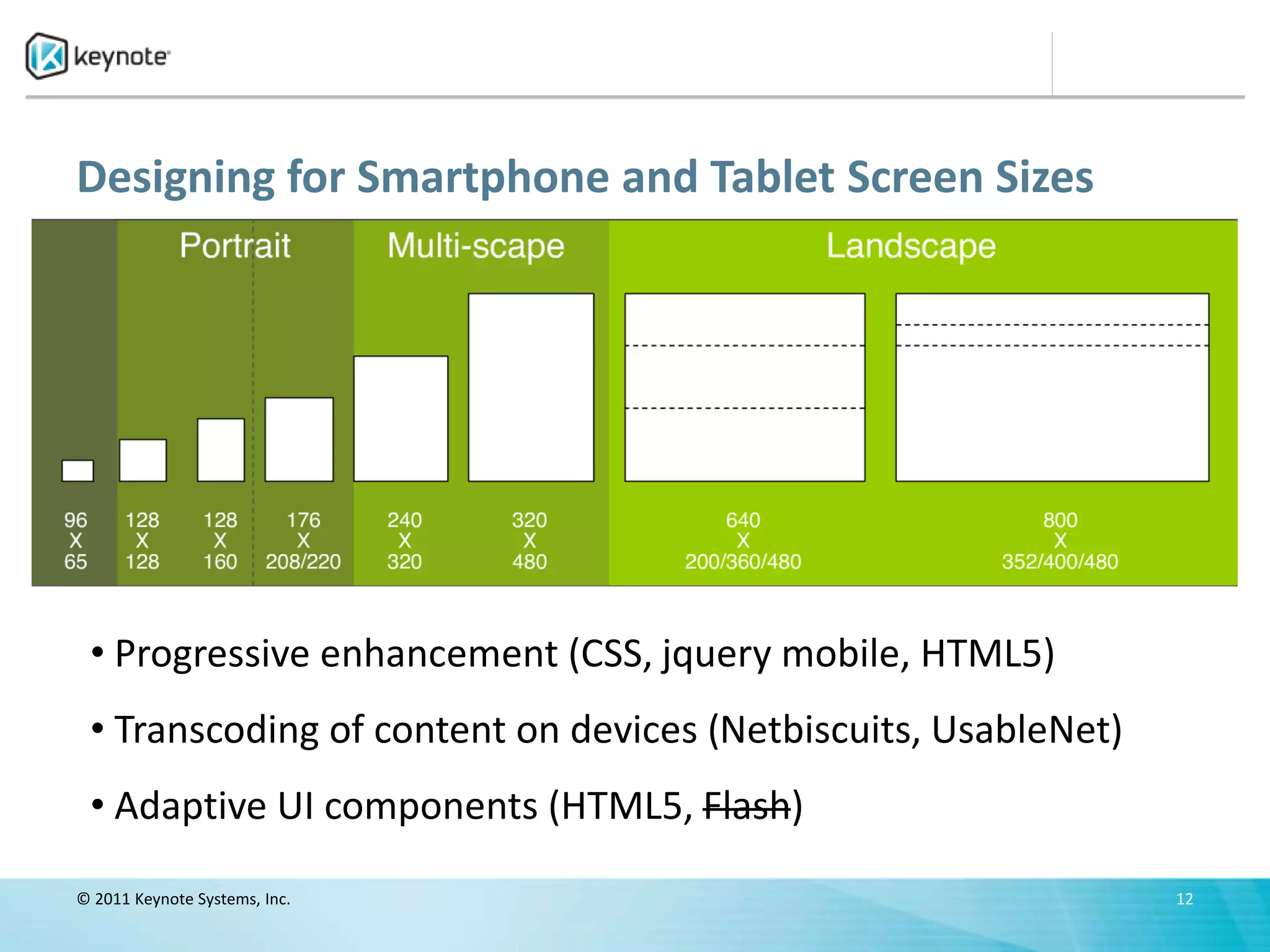 keynote

Designing for Smartphone and Tablet Screen Sizes

Portrait Multi-scape Landscape

96 X 65
128 X 128
128 X 160
176 X 208/220
240 X 320
320 X 480
640 X 200/360/480
800 X 352/400/480

• Progressive enhancement (CSS, jquery mobile, HTML5)

• Transcoding of content on devices (Netbiscuits, UsableNet)

• Adaptive UI components (HTML5, ~~Flash~~)

© 2011 Keynote Systems, Inc.

12